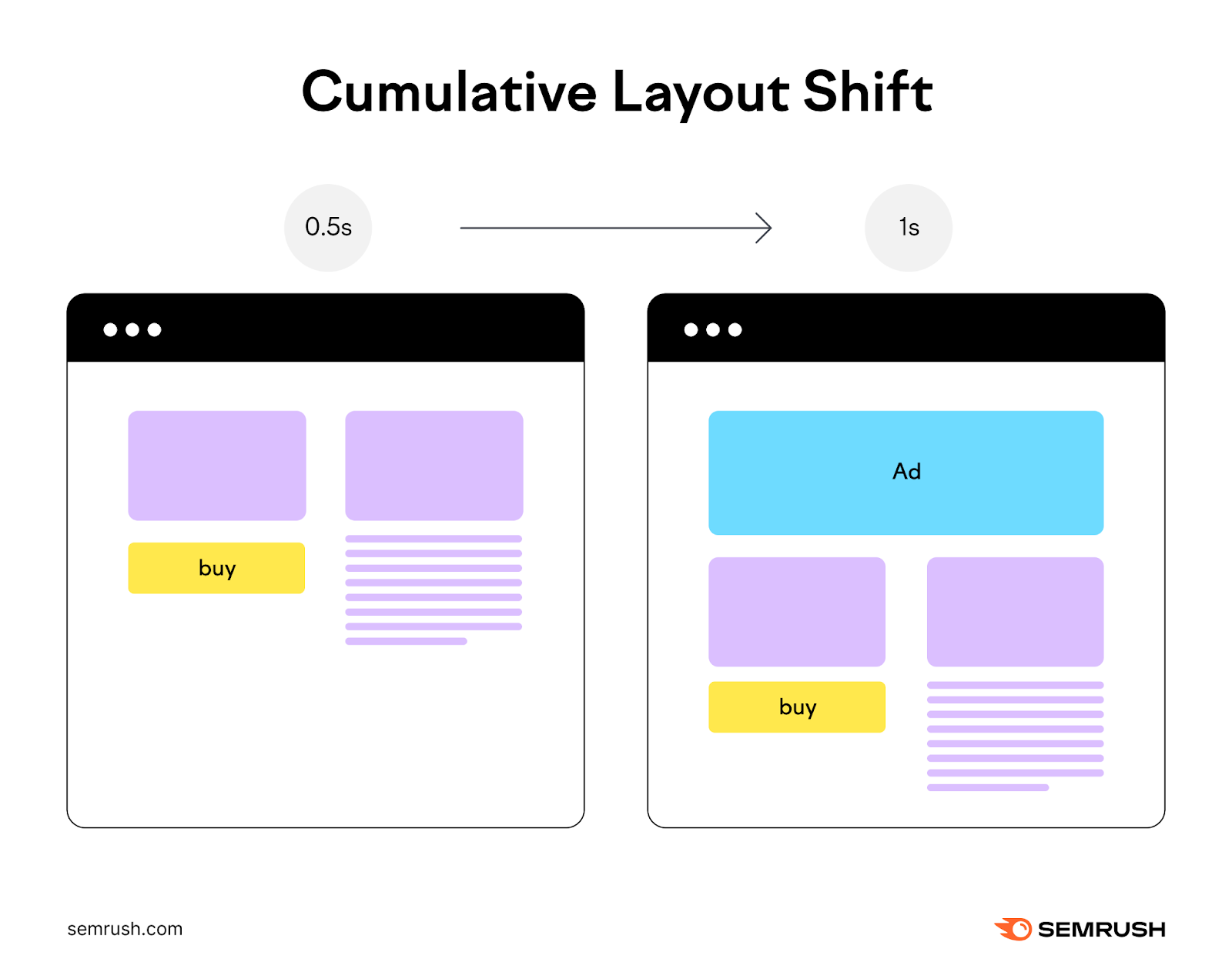 Cumulative Layout Shift

0.5s

1s

buy

Ad

buy

semrush.com

SEMRUSH